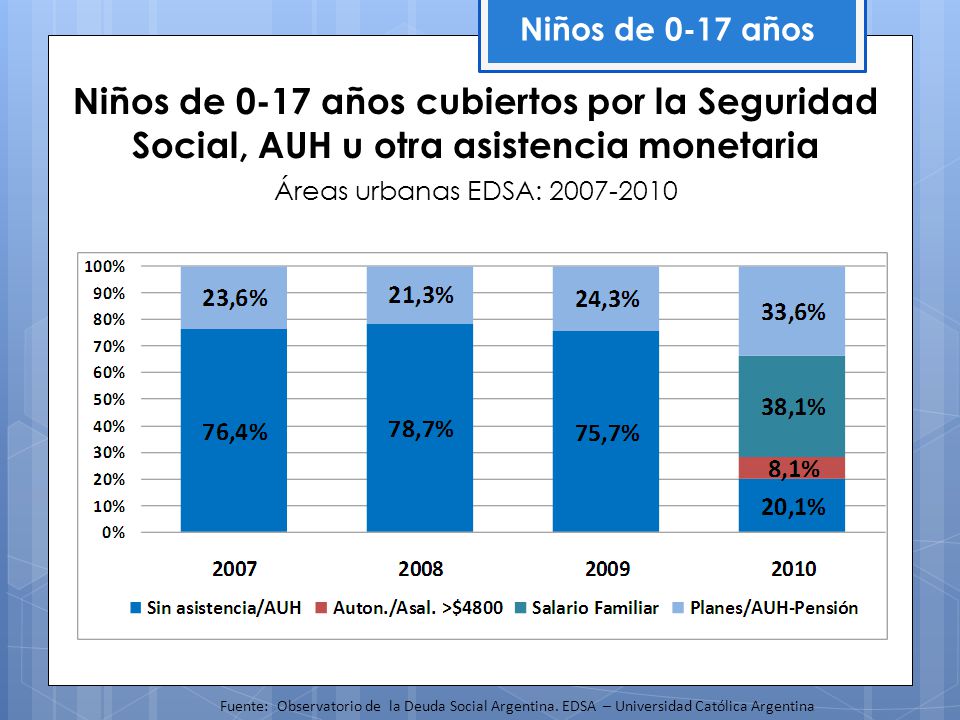 Niños de 0-17 años

Niños de 0-17 años cubiertos por la Seguridad Social, AUH u otra asistencia monetaria

Áreas urbanas EDSA: 2007-2010

100%
90%
80%
70%
60%
50%
40%
30%
20%
10%
0%

23,6%
76,4%

21,3%
78,7%

24,3%
75,7%

33,6%
38,1%
8,1%
20,1%

2007
2008
2009
2010

Sin asistencia/AUH
Auton./Asal. >$4800
Salario Familiar
Planes/AUH-Pensión

Fuente: Observatorio de la Deuda Social Argentina. EDSA – Universidad Católica Argentina